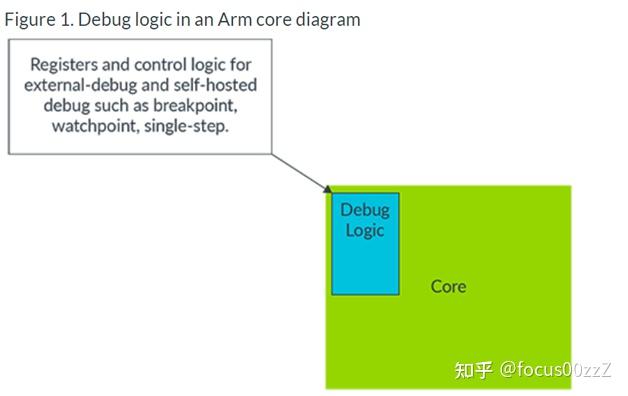 Figure 1. Debug logic in an Arm core diagram

Registers and control logic for external-debug and self-hosted debug such as breakpoint, watchpoint, single-step.

Debug Logic

Core

知乎 @focus00zzZ